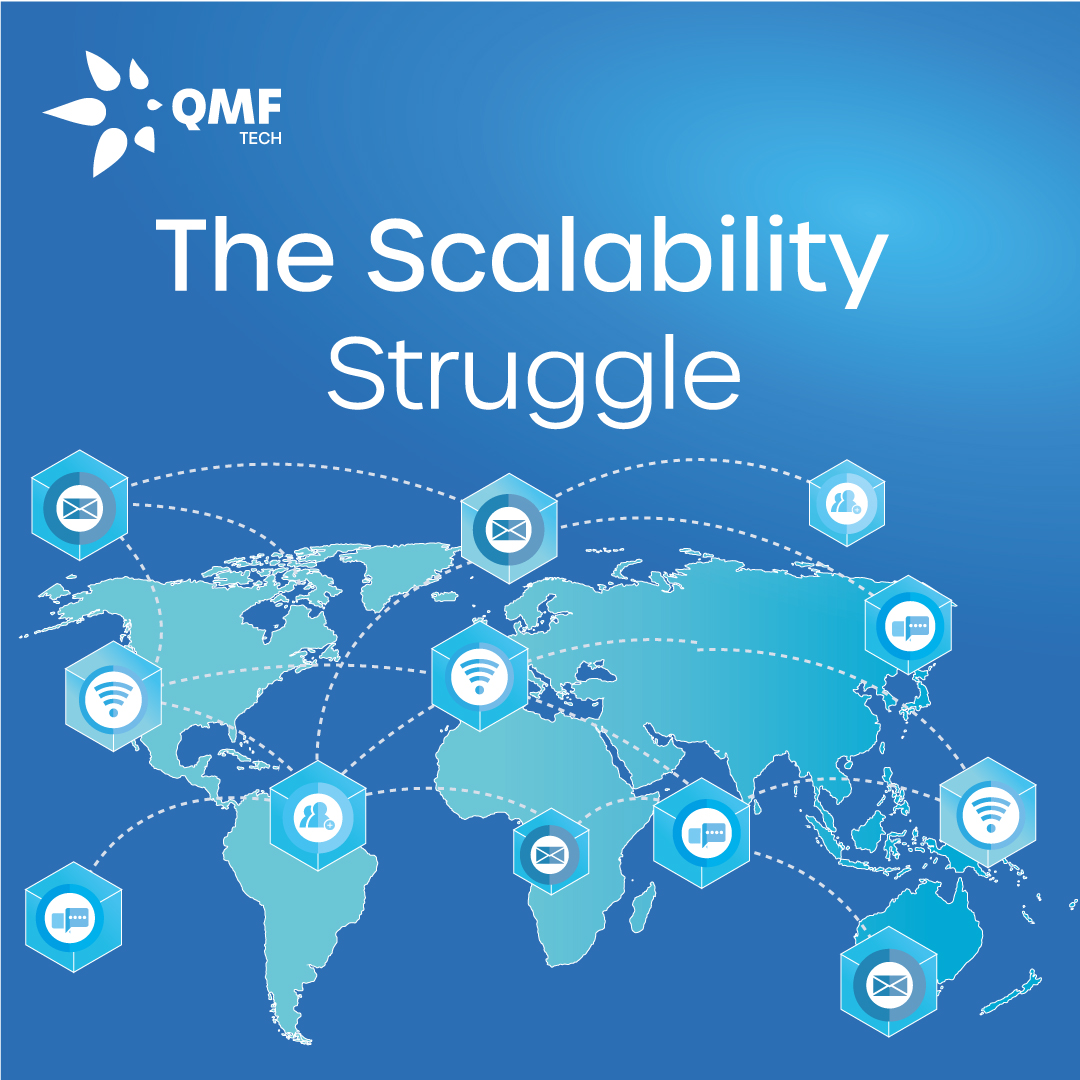 QMF
TECH

The Scalability Struggle